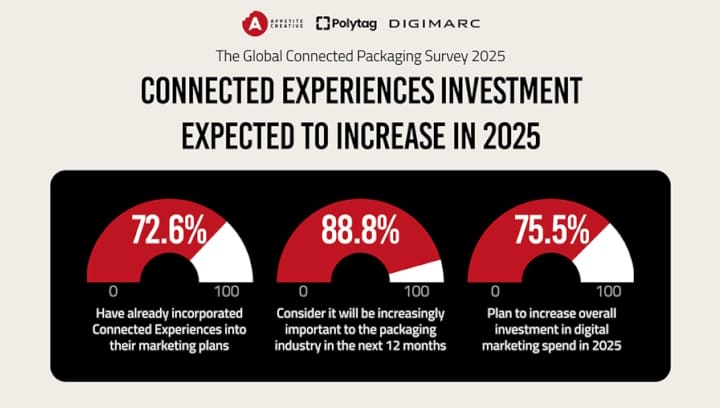 A APPETITE CREATIVE Polytag DIGIMARC

The Global Connected Packaging Survey 2025

CONNECTED EXPERIENCES INVESTMENT EXPECTED TO INCREASE IN 2025

72.6%
0 100
Have already incorporated Connected Experiences into their marketing plans

88.8%
0 100
Consider it will be increasingly important to the packaging industry in the next 12 months

75.5%
0 100
Plan to increase overall investment in digital marketing spend in 2025